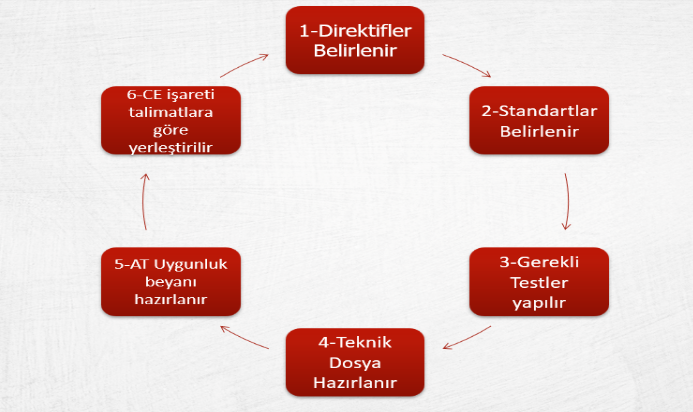 1-Direktifler Belirlenir

2-Standartlar Belirlenir

3-Gerekli Testler yapılır

4-Teknik Dosya Hazırlanır

5-AT Uygunluk beyanı hazırlanır

6-CE işareti talimatlara göre yerleştirilir